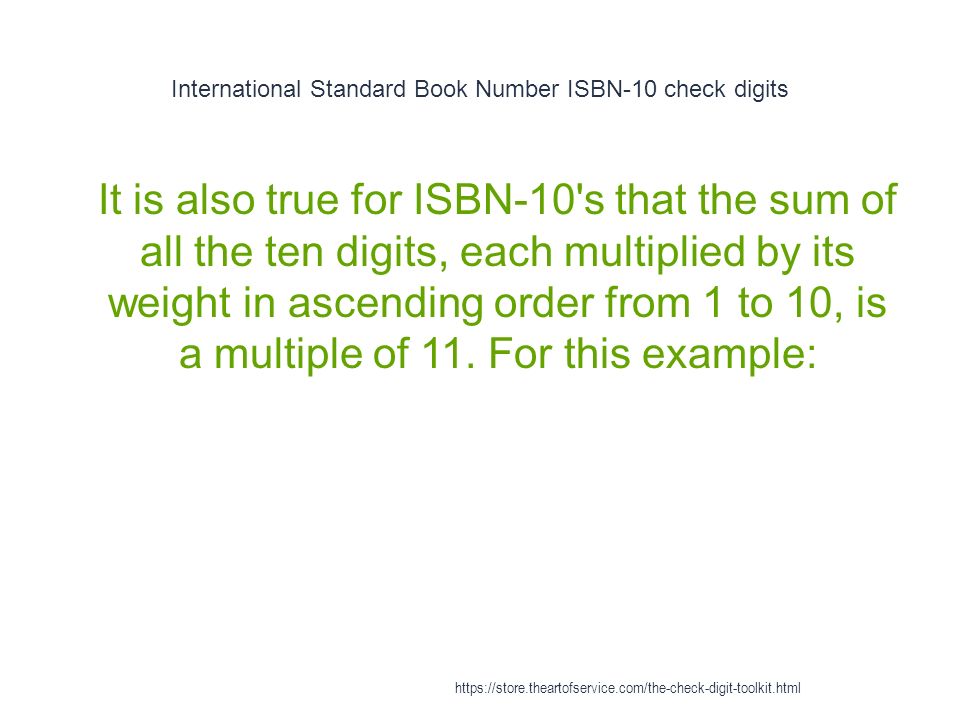 International Standard Book Number ISBN-10 check digits

It is also true for ISBN-10's that the sum of all the ten digits, each multiplied by its weight in ascending order from 1 to 10, is a multiple of 11. For this example:

https://store.theartofservice.com/the-check-digit-toolkit.html